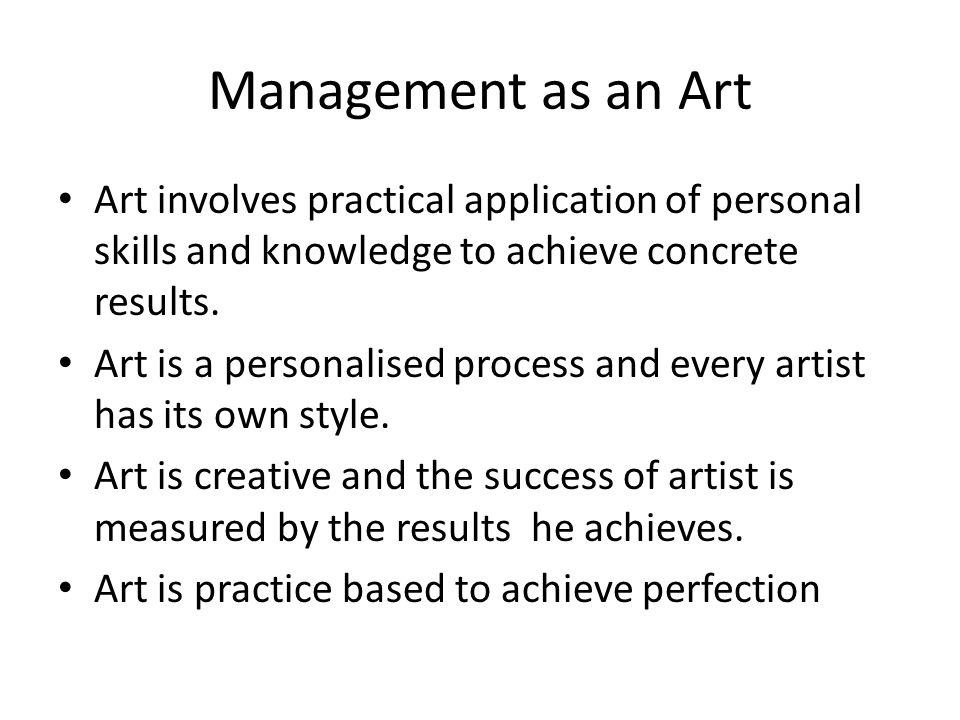 Management as an Art

• Art involves practical application of personal skills and knowledge to achieve concrete results.

• Art is a personalised process and every artist has its own style.

• Art is creative and the success of artist is measured by the results he achieves.

• Art is practice based to achieve perfection